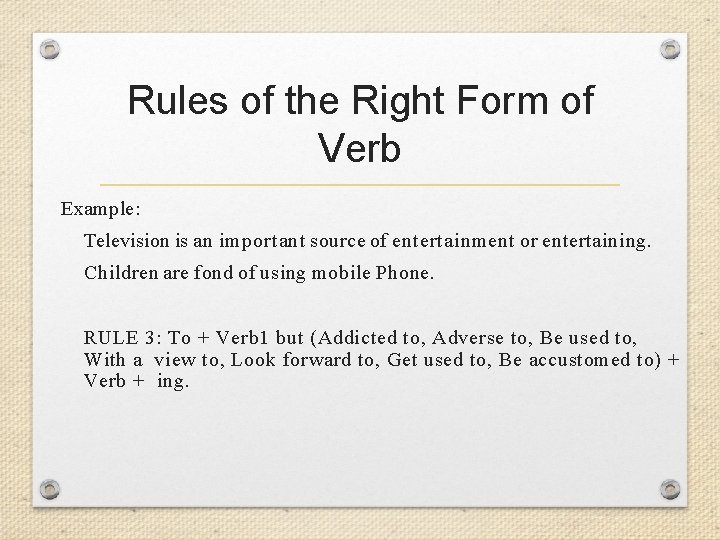 Rules of the Right Form of Verb

Example:

Television is an important source of entertainment or entertaining.

Children are fond of using mobile Phone.

RULE 3: To + Verb1 but (Addicted to, Adverse to, Be used to, With a view to, Look forward to, Get used to, Be accustomed to) + Verb + ing.